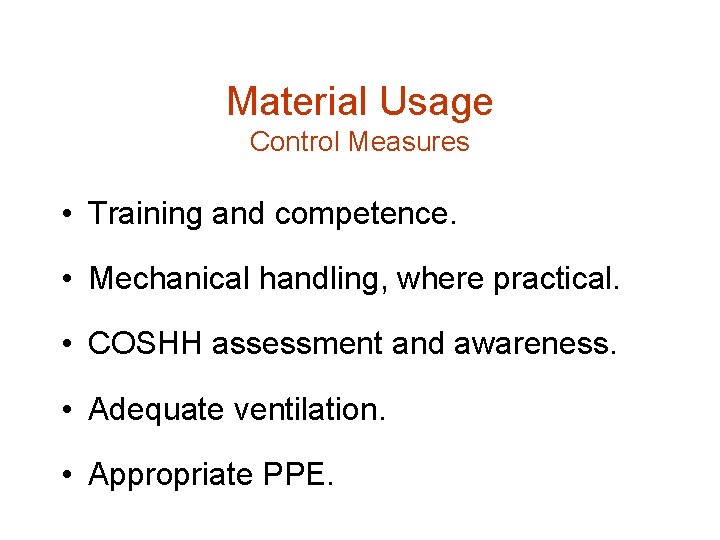 Material Usage
Control Measures

• Training and competence.

• Mechanical handling, where practical.

• COSHH assessment and awareness.

• Adequate ventilation.

• Appropriate PPE.